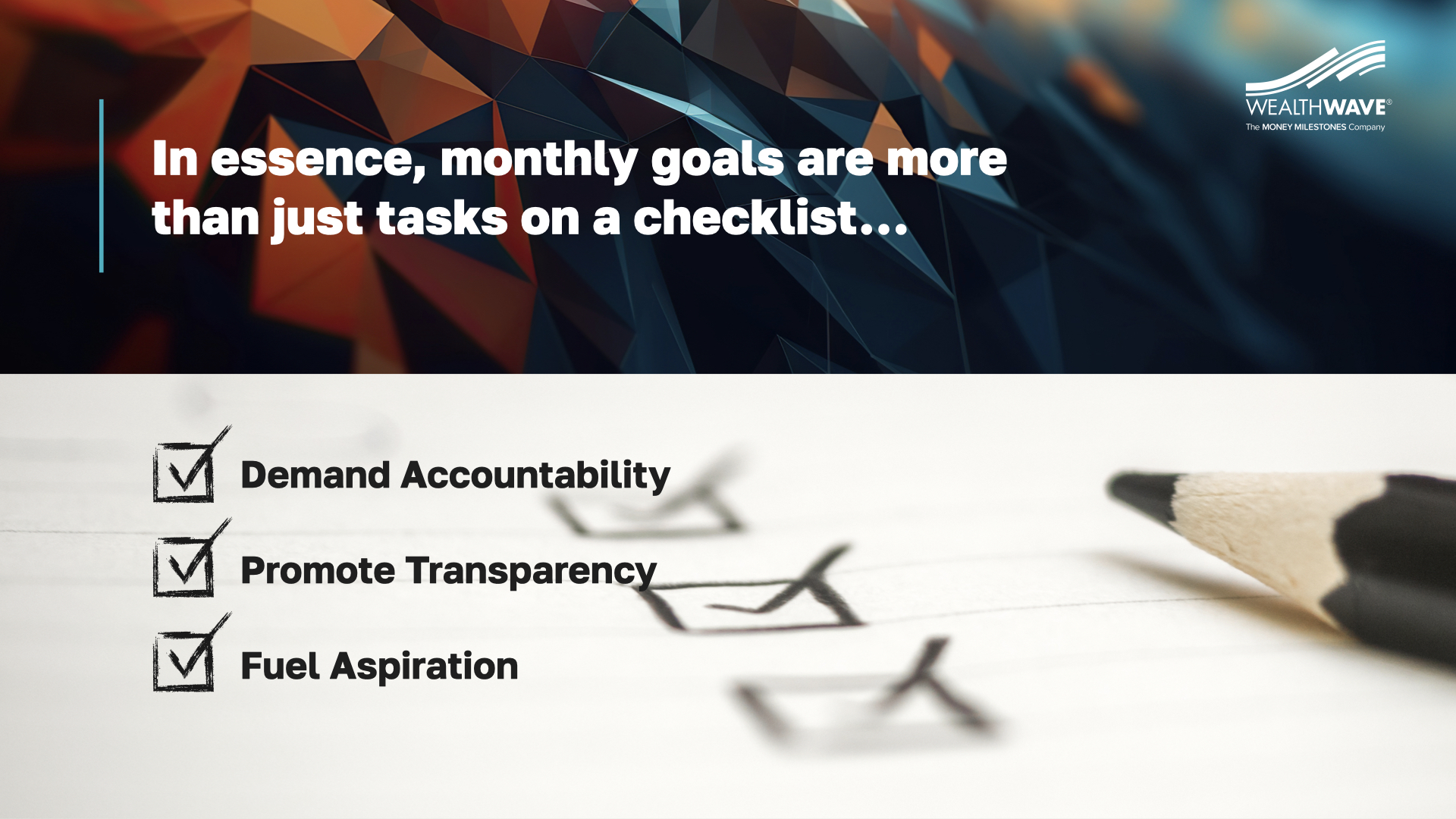 WEALTHWAVE®
The MONEY MILESTONES Company

In essence, monthly goals are more than just tasks on a checklist...

Demand Accountability

Promote Transparency

Fuel Aspiration